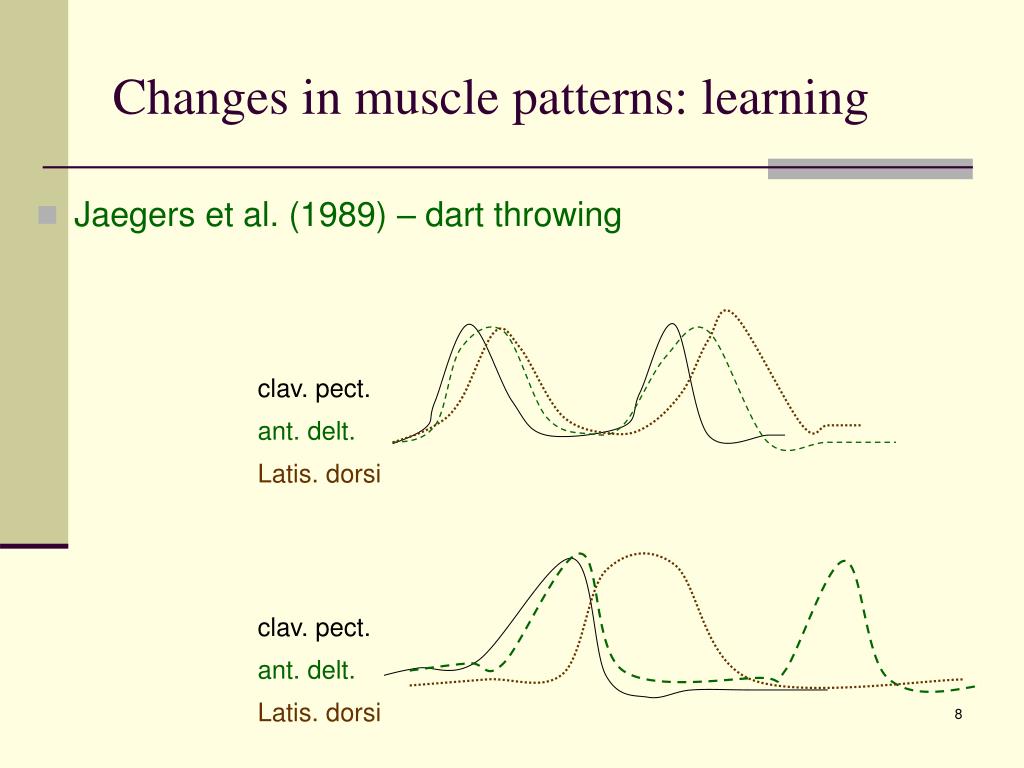 Changes in muscle patterns: learning

Jaegers et al. (1989) – dart throwing

clav. pect.

ant. delt.

Latis. dorsi

clav. pect.

ant. delt.

Latis. dorsi

8